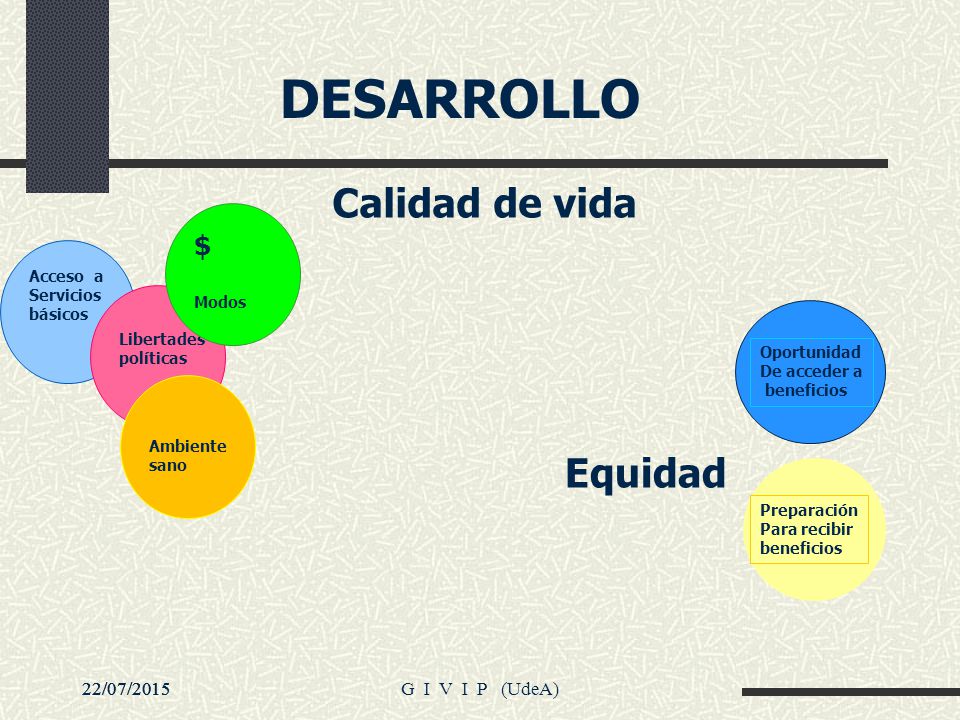 DESARROLLO

Calidad de vida

Acceso a Servicios básicos

$

Modos

Libertades políticas

Ambiente sano

Oportunidad De acceder a beneficios

Equidad

Preparación Para recibir beneficios

22/07/2015

G I V I P (UdeA)